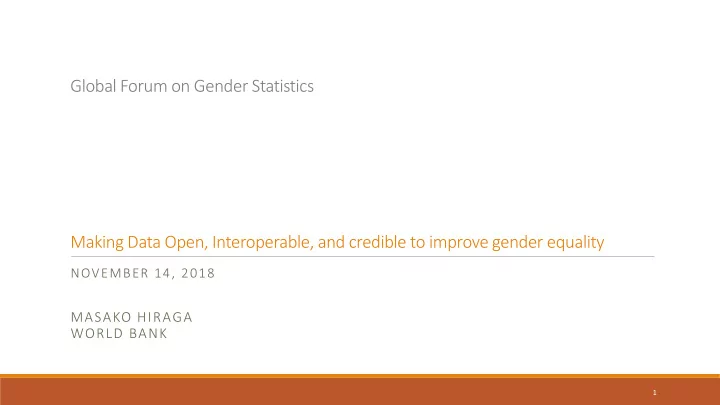 Global Forum on Gender Statistics

Making Data Open, Interoperable, and credible to improve gender equality

NOVEMBER 14, 2018

MASAKO HIRAGA
WORLD BANK

1